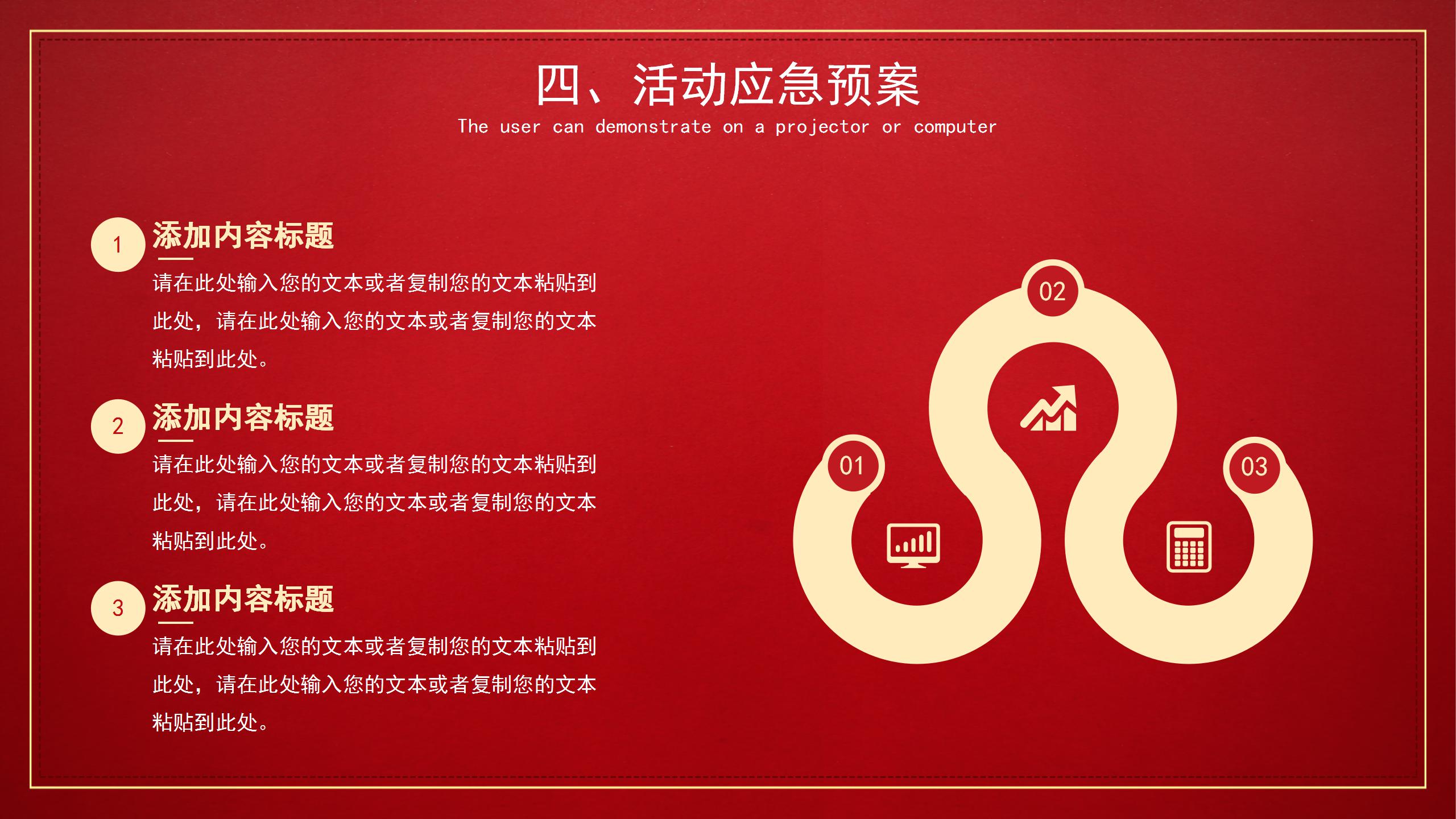 四、活动应急预案
The user can demonstrate on a projector or computer

1 添加内容标题
请在此处输入您的文本或者复制您的文本粘贴到此处，请在此处输入您的文本或者复制您的文本粘贴到此处。

2 添加内容标题
请在此处输入您的文本或者复制您的文本粘贴到此处，请在此处输入您的文本或者复制您的文本粘贴到此处。

3 添加内容标题
请在此处输入您的文本或者复制您的文本粘贴到此处，请在此处输入您的文本或者复制您的文本粘贴到此处。

02

01

03